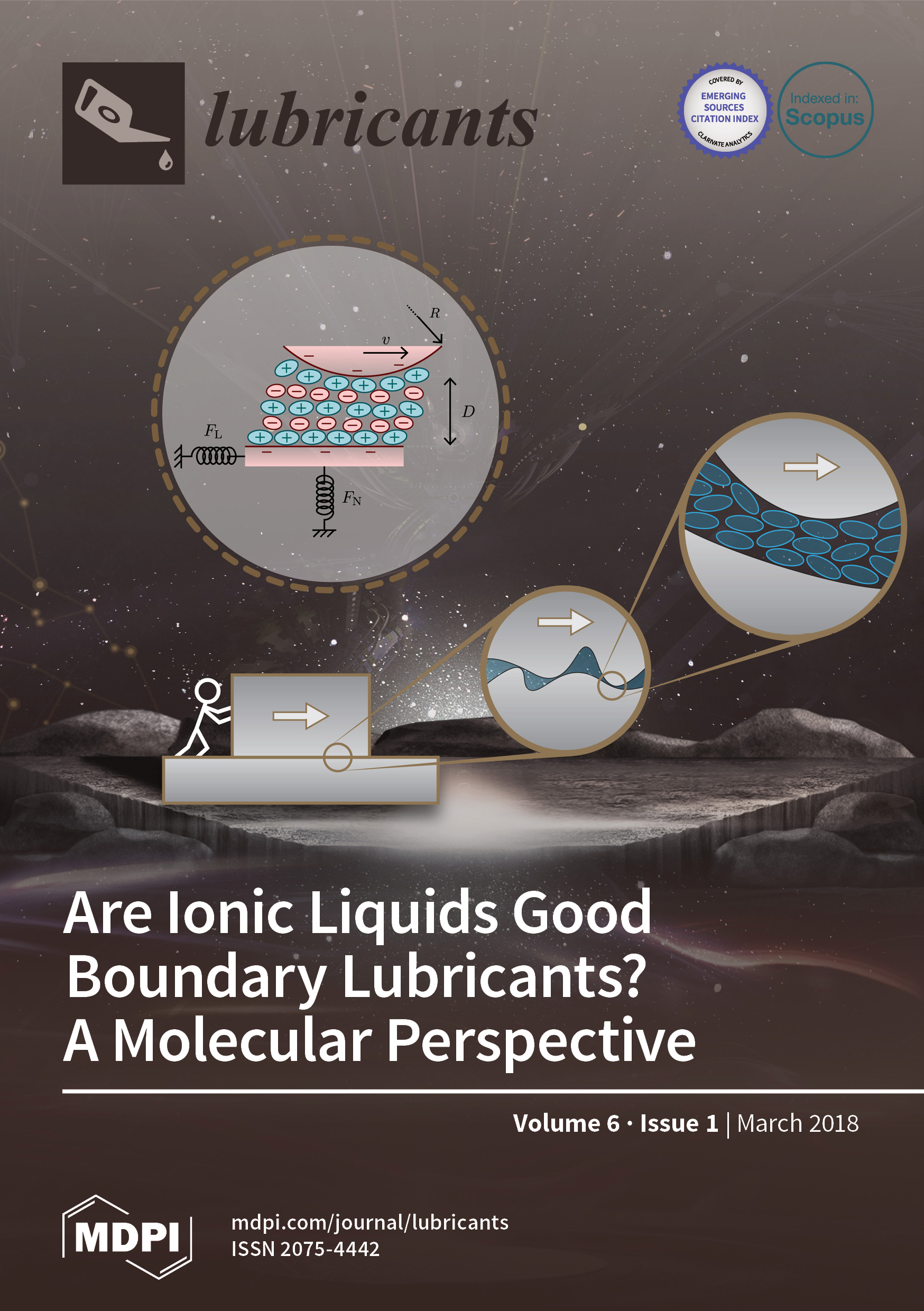 lubricants

COVERED BY
EMERGING SOURCES CITATION INDEX
CLARIVATE ANALYTICS

Indexed in:
Scopus

$R$
$v$
$D$
$F_L$
$F_N$

Are Ionic Liquids Good Boundary Lubricants? A Molecular Perspective

Volume 6 · Issue 1 | March 2018

MDPI

mdpi.com/journal/lubricants
ISSN 2075-4442